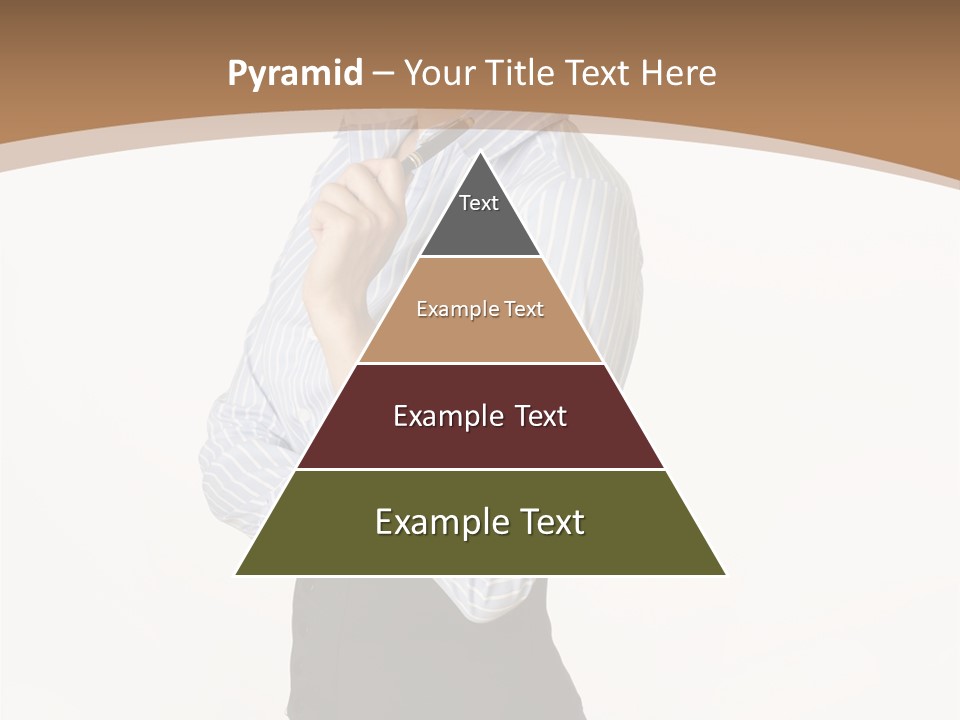 Pyramid – Your Title Text Here

Text

Example Text

Example Text

Example Text